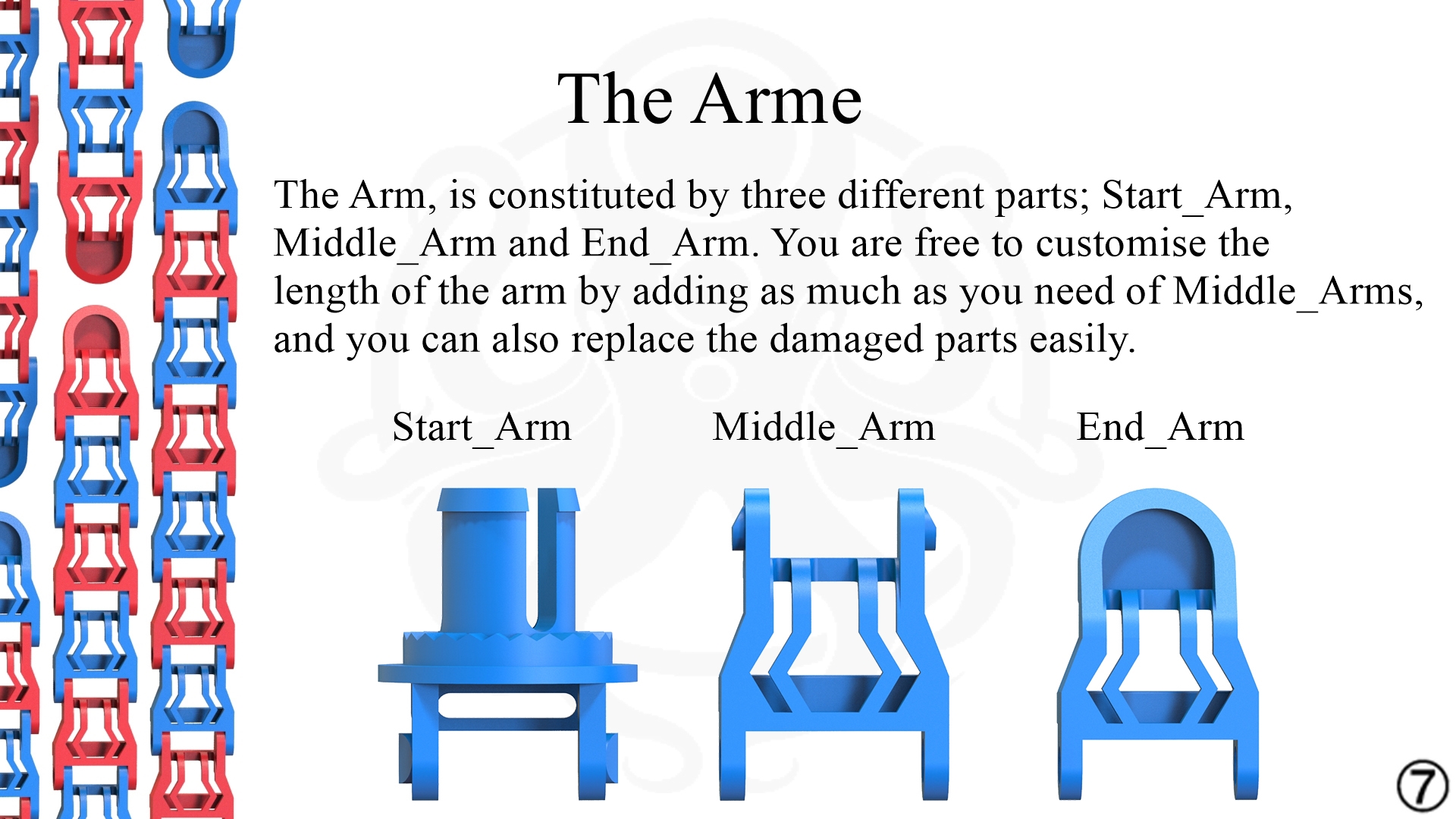 The Arme

The Arm, is constituted by three different parts; Start_Arm, Middle_Arm and End_Arm. You are free to customise the length of the arm by adding as much as you need of Middle_Arms, and you can also replace the damaged parts easily.

Start_Arm

Middle_Arm

End_Arm

⑦